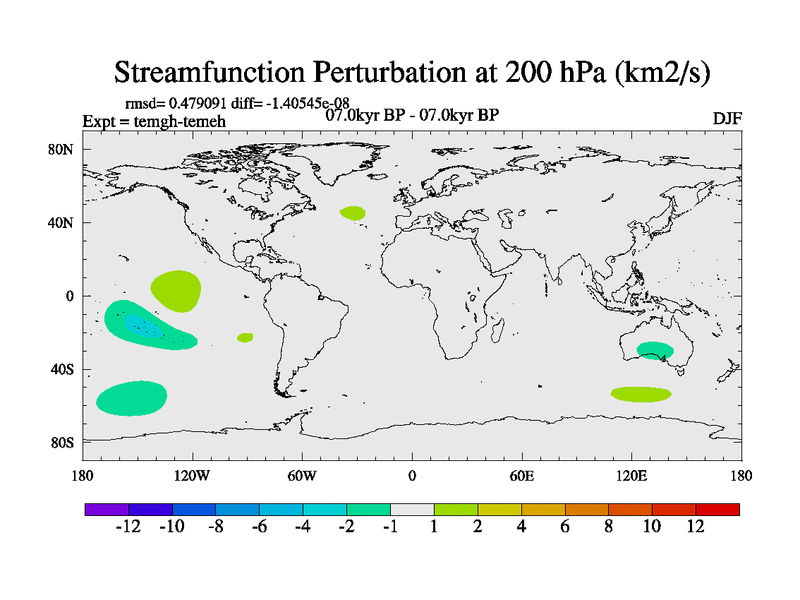 Streamfunction Perturbation at 200 hPa (km2/s)

rmsd= 0.479091 diff= -1.40545e-08
Expt = temgh-temeh
07.0kyr BP - 07.0kyr BP
DJF

80N
40N
0
40S
80S

180
120W
60W
0
60E
120E
180

-12 -10 -8 -6 -4 -2 -1 1 2 4 6 8 10 12